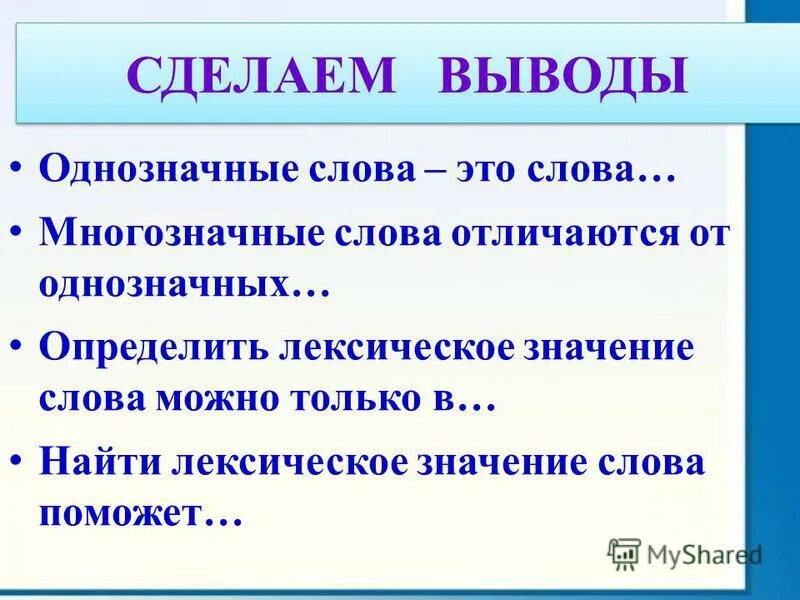 СДЕЛАЕМ ВЫВОДЫ

• Однозначные слова – это слова…

• Многозначные слова отличаются от однозначных…

• Определить лексическое значение слова можно только в…

• Найти лексическое значение слова поможет…

MyShared